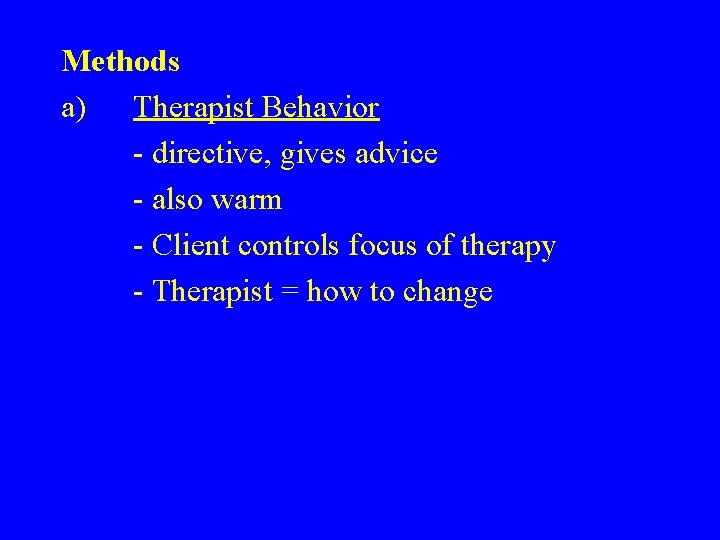 Methods

a) Therapist Behavior

- directive, gives advice

- also warm

- Client controls focus of therapy

- Therapist = how to change